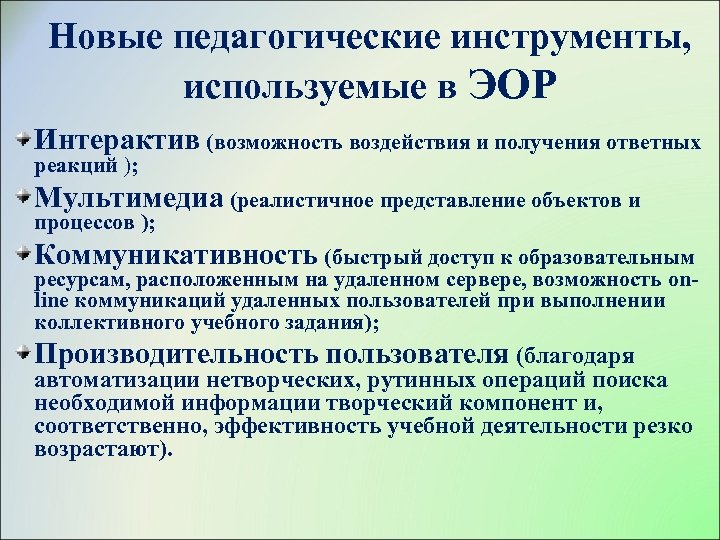 Новые педагогические инструменты, используемые в ЭОР

Интерактив (возможность воздействия и получения ответных реакций );

Мультимедиа (реалистичное представление объектов и процессов );

Коммуникативность (быстрый доступ к образовательным ресурсам, расположенным на удаленном сервере, возможность on-line коммуникаций удаленных пользователей при выполнении коллективного учебного задания);

Производительность пользователя (благодаря автоматизации нетворческих, рутинных операций поиска необходимой информации творческий компонент и, соответственно, эффективность учебной деятельности резко возрастают).